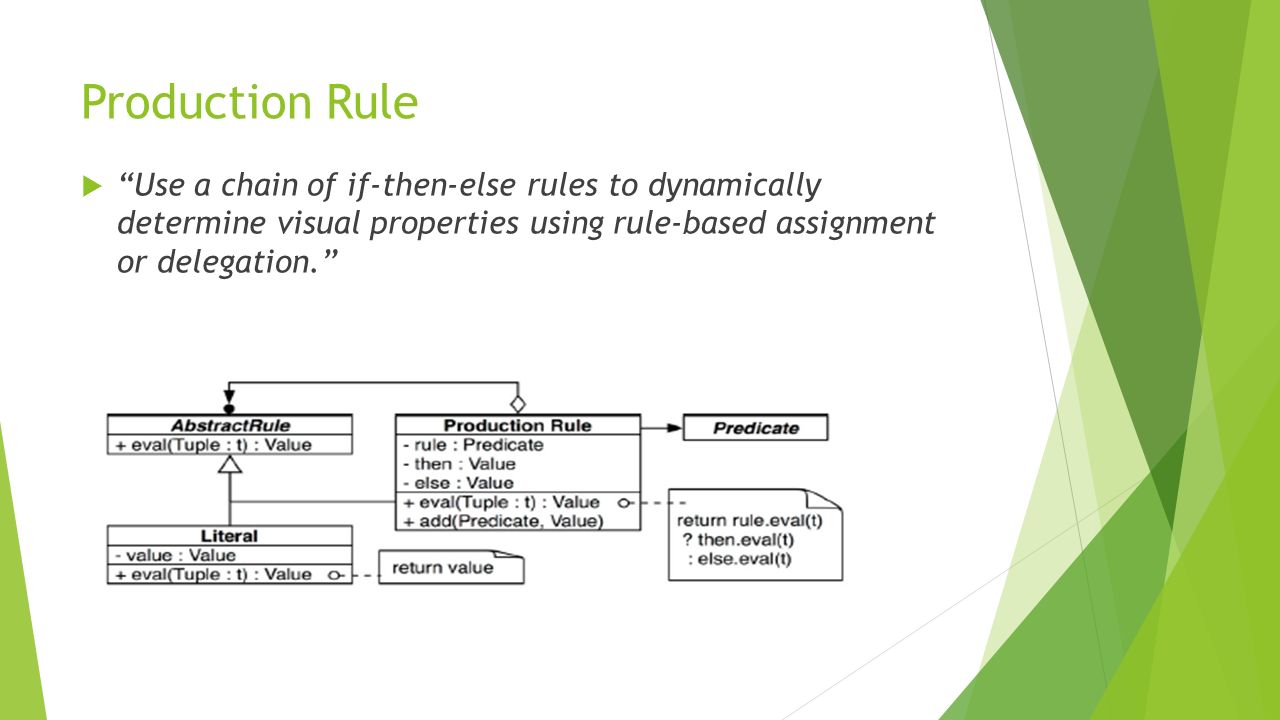 Production Rule

“Use a chain of if-then-else rules to dynamically determine visual properties using rule-based assignment or delegation.”

AbstractRule
+ eval(Tuple : t) : Value

Production Rule
- rule : Predicate
- then : Value
- else : Value
+ eval(Tuple : t) : Value
+ add(Predicate, Value)

Predicate

Literal
- value : Value
+ eval(Tuple : t) : Value

return value

return rule.eval(t)
? then.eval(t)
: else.eval(t)